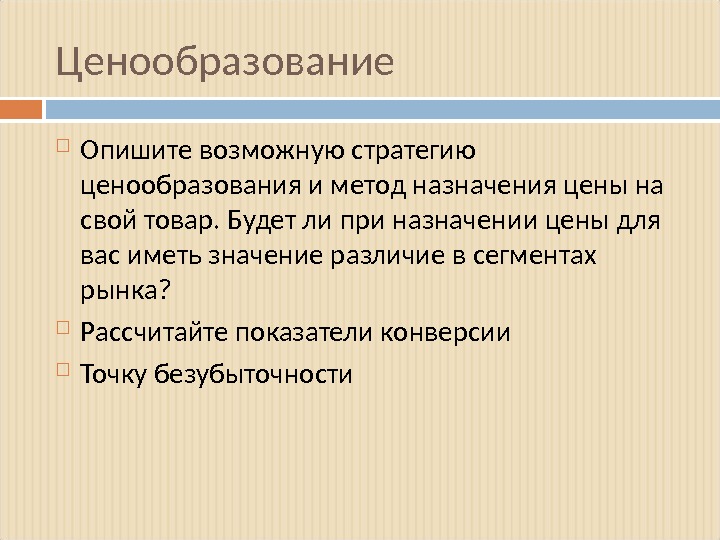 Ценообразование

Опишите возможную стратегию ценообразования и метод назначения цены на свой товар. Будет ли при назначении цены для вас иметь значение различие в сегментах рынка?

Рассчитайте показатели конверсии

Точку безубыточности